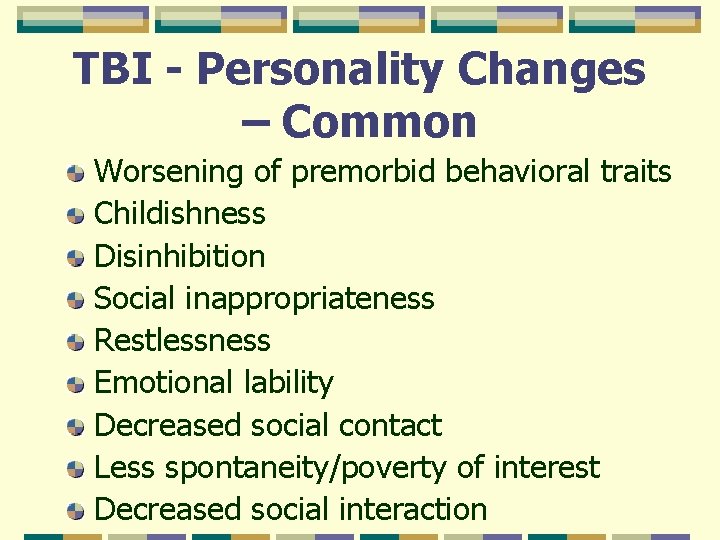 TBI - Personality Changes – Common

Worsening of premorbid behavioral traits
Childishness
Disinhibition
Social inappropriateness
Restlessness
Emotional lability
Decreased social contact
Less spontaneity/poverty of interest
Decreased social interaction